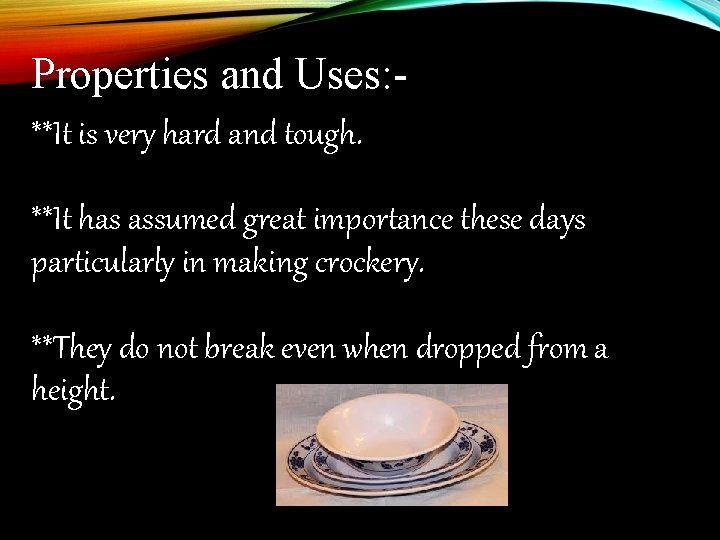 Properties and Uses:-

**It is very hard and tough.

**It has assumed great importance these days particularly in making crockery.

**They do not break even when dropped from a height.